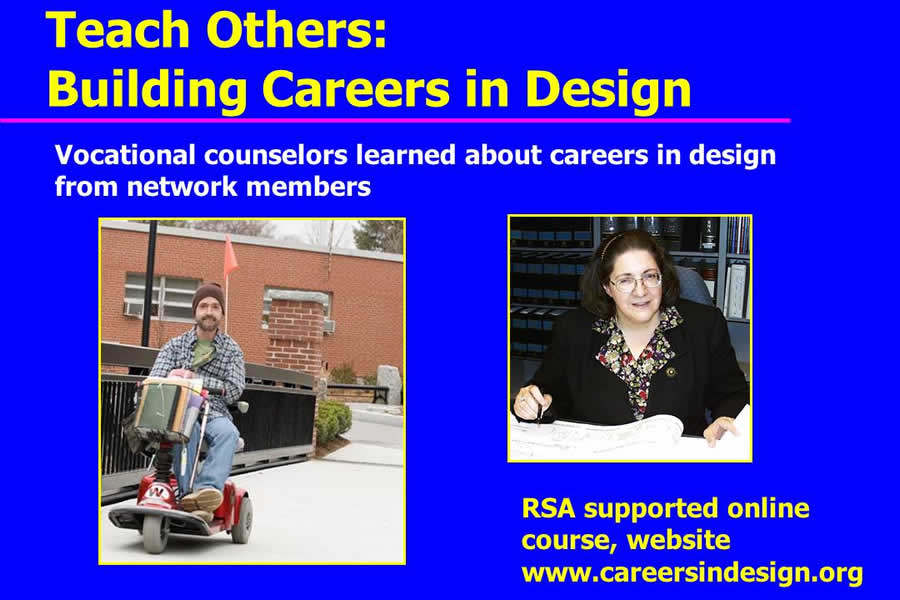 Teach Others:
Building Careers in Design

Vocational counselors learned about careers in design from network members

RSA supported online course, website
www.careersindesign.org